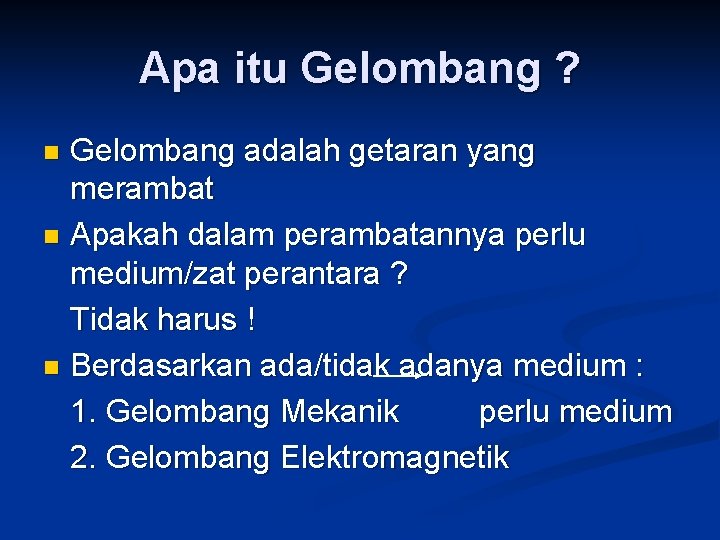 Apa itu Gelombang ?

Gelombang adalah getaran yang merambat

Apakah dalam perambatannya perlu medium/zat perantara ?

Tidak harus !

Berdasarkan ada/tidak adanya medium :

1. Gelombang Mekanik perlu medium

2. Gelombang Elektromagnetik